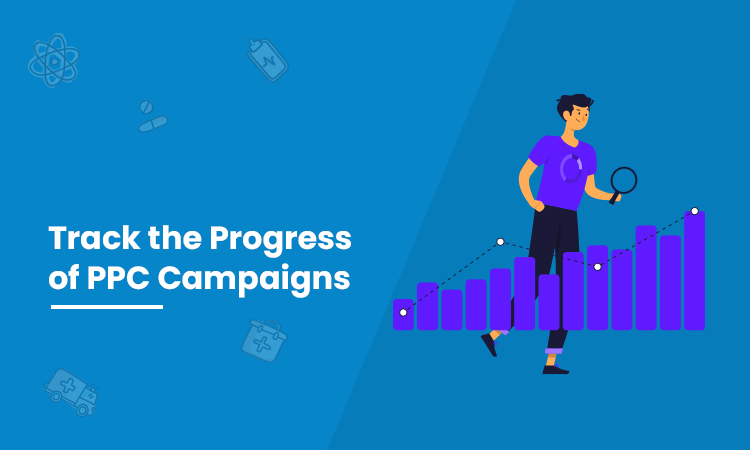 Track the Progress of PPC Campaigns